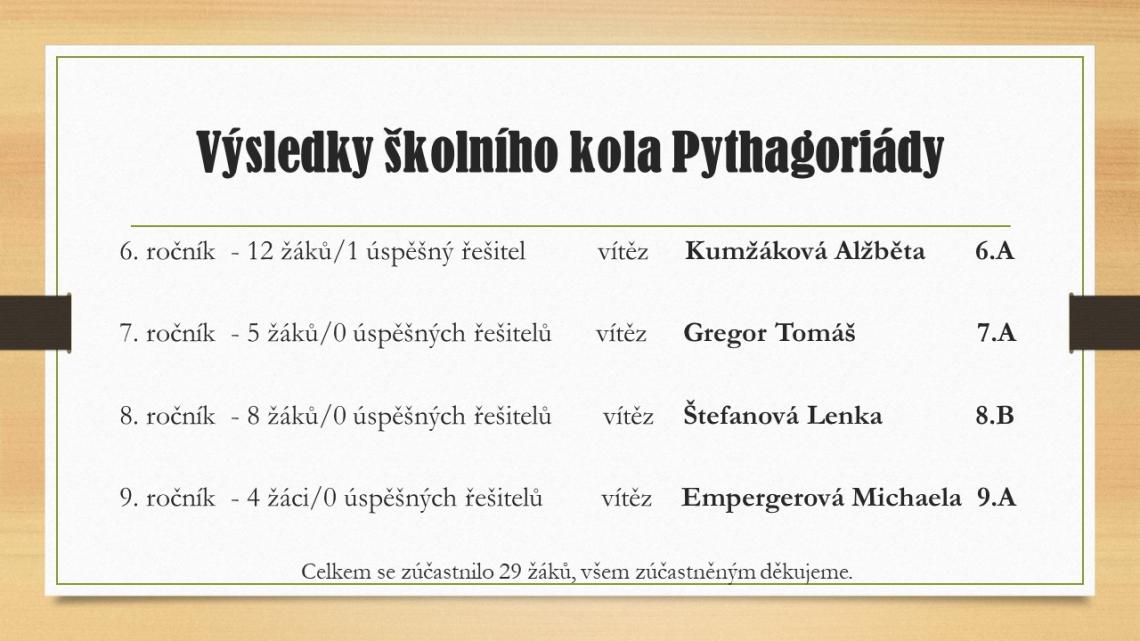 Výsledky školního kola Pythagoriády

6. ročník - 12 žáků/1 úspěšný řešitel vítěz **Kumžáková Alžběta** **6.A**

7. ročník - 5 žáků/0 úspěšných řešitelů vítěz **Gregor Tomáš** **7.A**

8. ročník - 8 žáků/0 úspěšných řešitelů vítěz **Štefanová Lenka** **8.B**

9. ročník - 4 žáci/0 úspěšných řešitelů vítěz **Empergerová Michaela** **9.A**

Celkem se zúčastnilo 29 žáků, všem zúčastněným děkujeme.